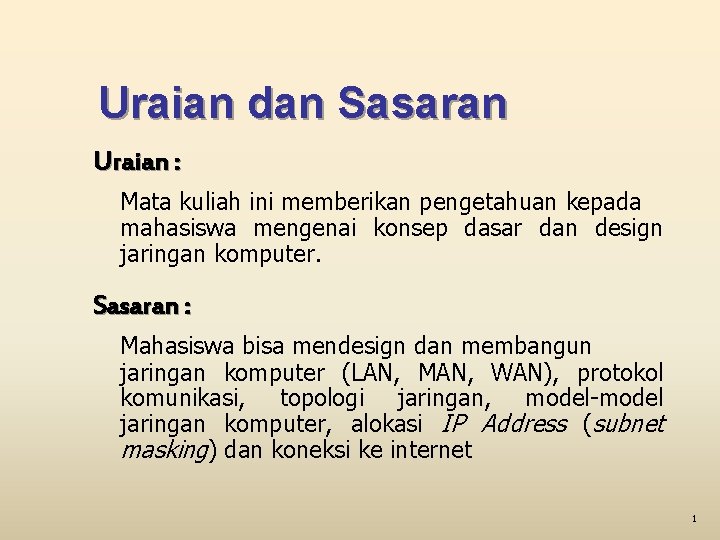 Uraian dan Sasaran

Uraian :

Mata kuliah ini memberikan pengetahuan kepada mahasiswa mengenai konsep dasar dan design jaringan komputer.

Sasaran :

Mahasiswa bisa mendesign dan membangun jaringan komputer (LAN, MAN, WAN), protokol komunikasi, topologi jaringan, model-model jaringan komputer, alokasi IP Address (subnet masking) dan koneksi ke internet

1